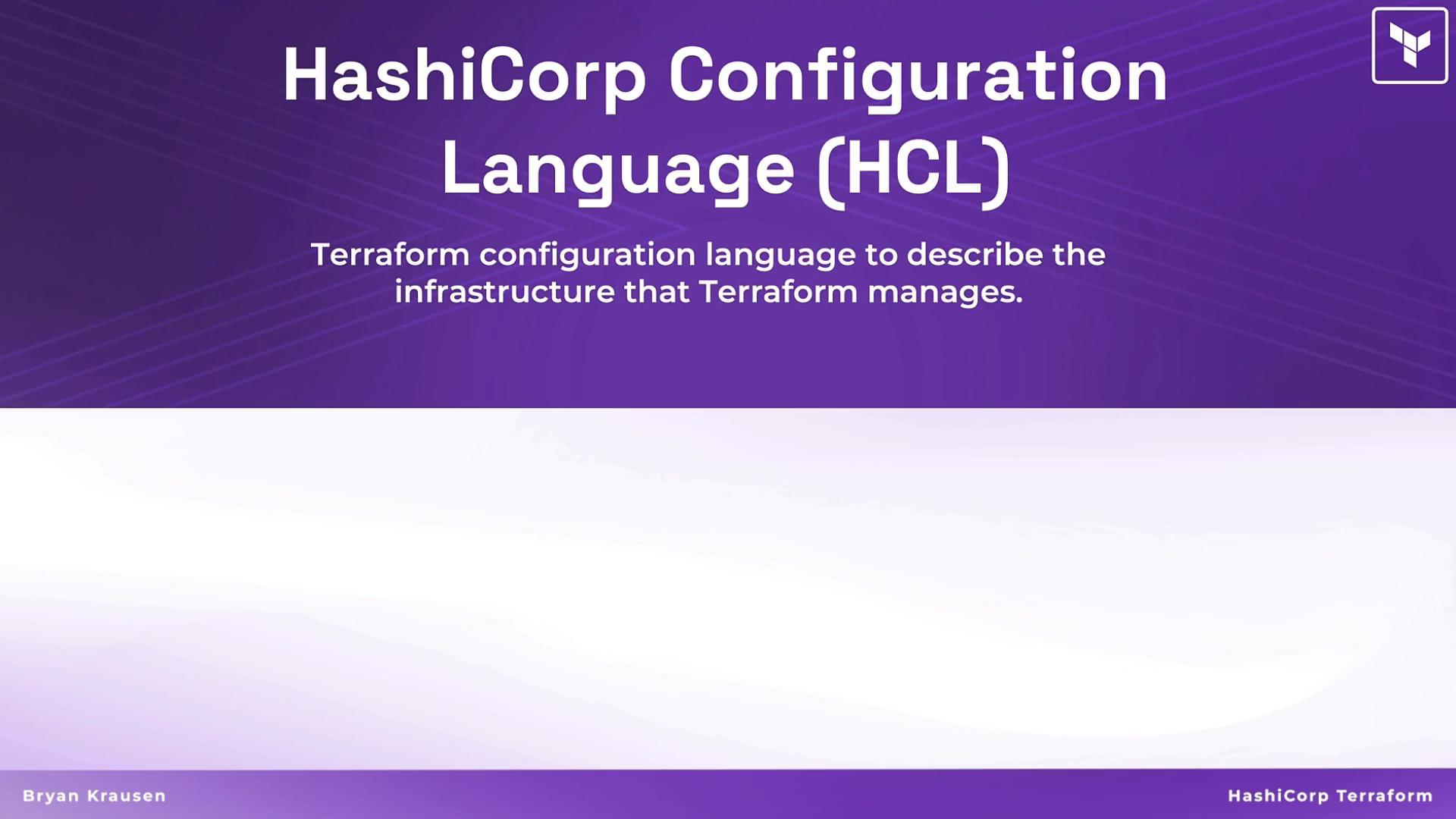 HashiCorp Configuration Language (HCL)

Terraform configuration language to describe the infrastructure that Terraform manages.

Bryan Krausen

HashiCorp Terraform